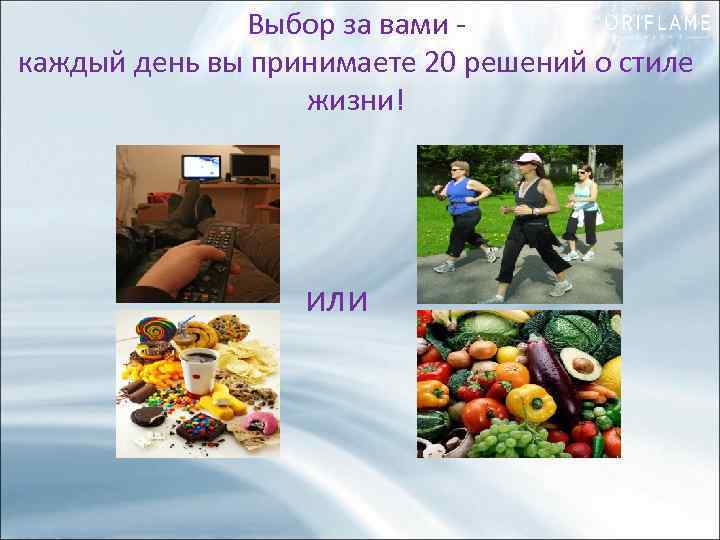 ORIFLAME

Выбор за вами -
каждый день вы принимаете 20 решений о стиле жизни!

или